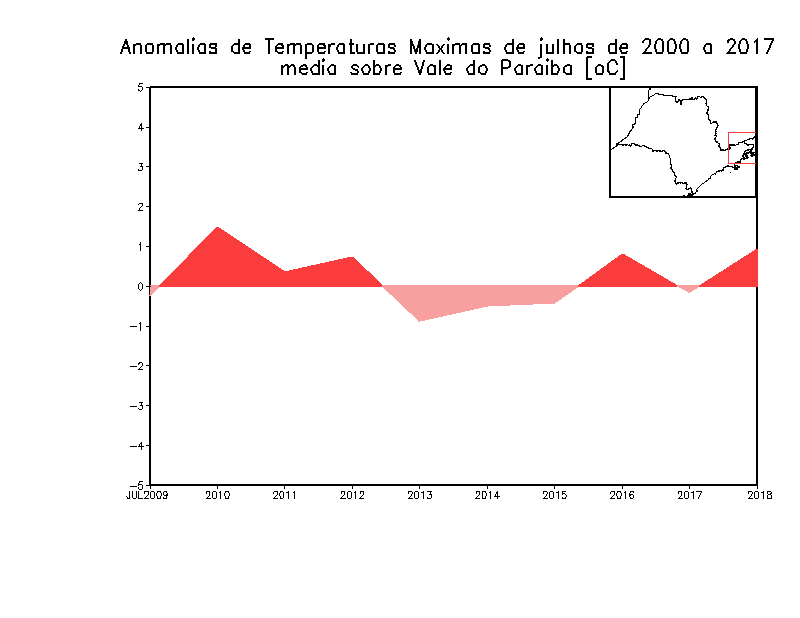 Anomalias de Temperaturas Maximas de julhos de 2000 a 2017
media sobre Vale do Paraiba [oC]

5
4
3
2
1
0
−1
−2
−3
−4
−5

JUL2009
2010
2011
2012
2013
2014
2015
2016
2017
2018